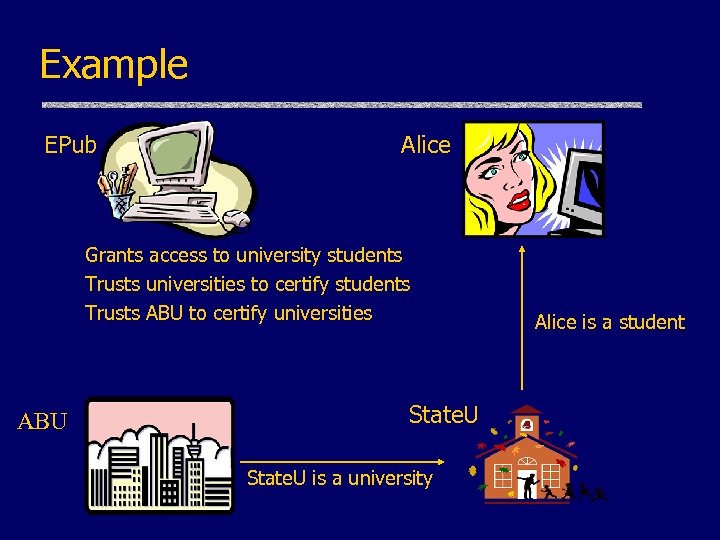 Example

EPub

Alice

Grants access to university students
Trusts universities to certify students
Trusts ABU to certify universities

Alice is a student

ABU

StateU

StateU is a university